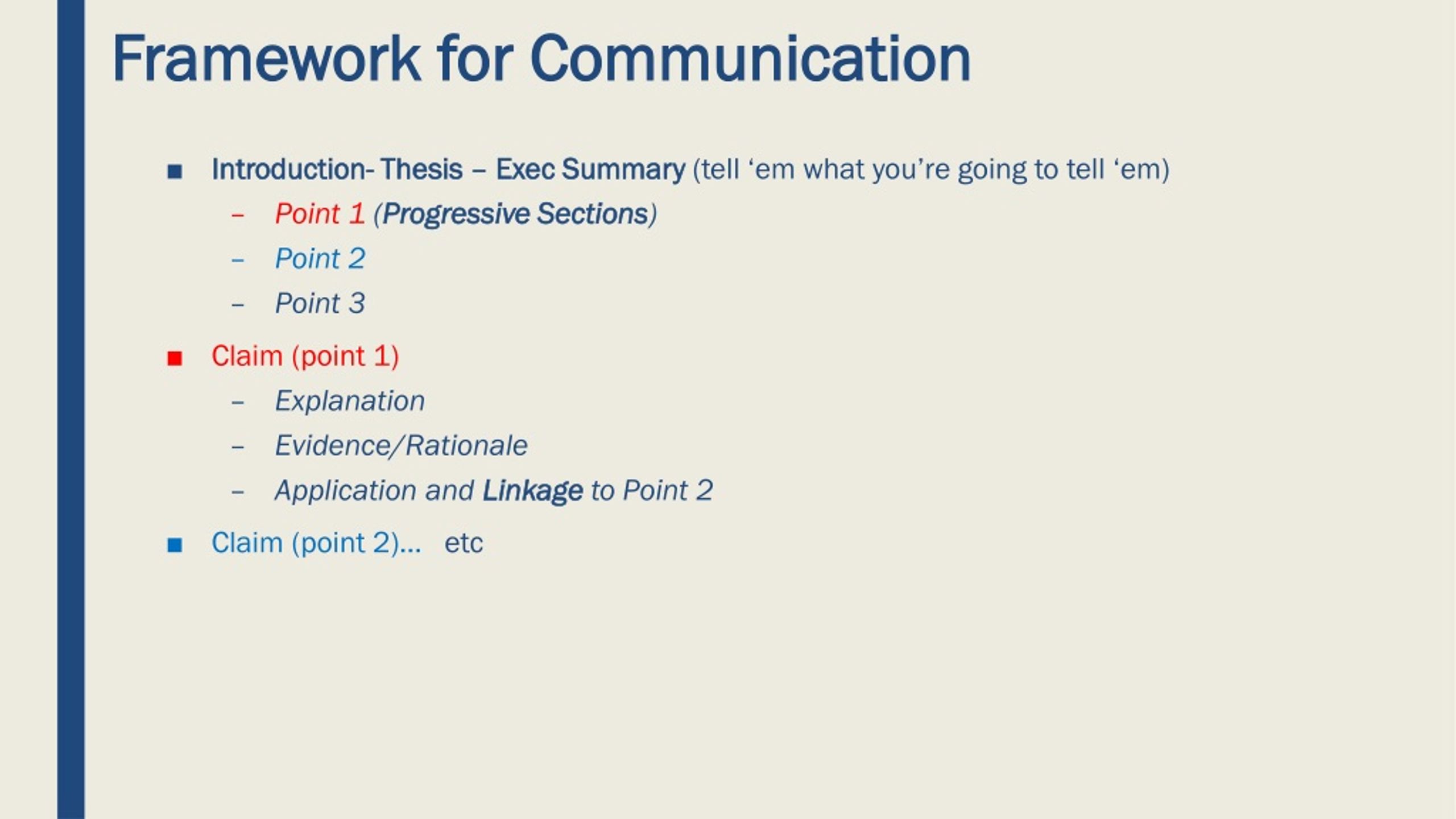 Framework for Communication

■ Introduction- Thesis – Exec Summary (tell ‘em what you’re going to tell ‘em)
– Point 1 (Progressive Sections)
– Point 2
– Point 3

■ Claim (point 1)
– Explanation
– Evidence/Rationale
– Application and Linkage to Point 2

■ Claim (point 2)… etc